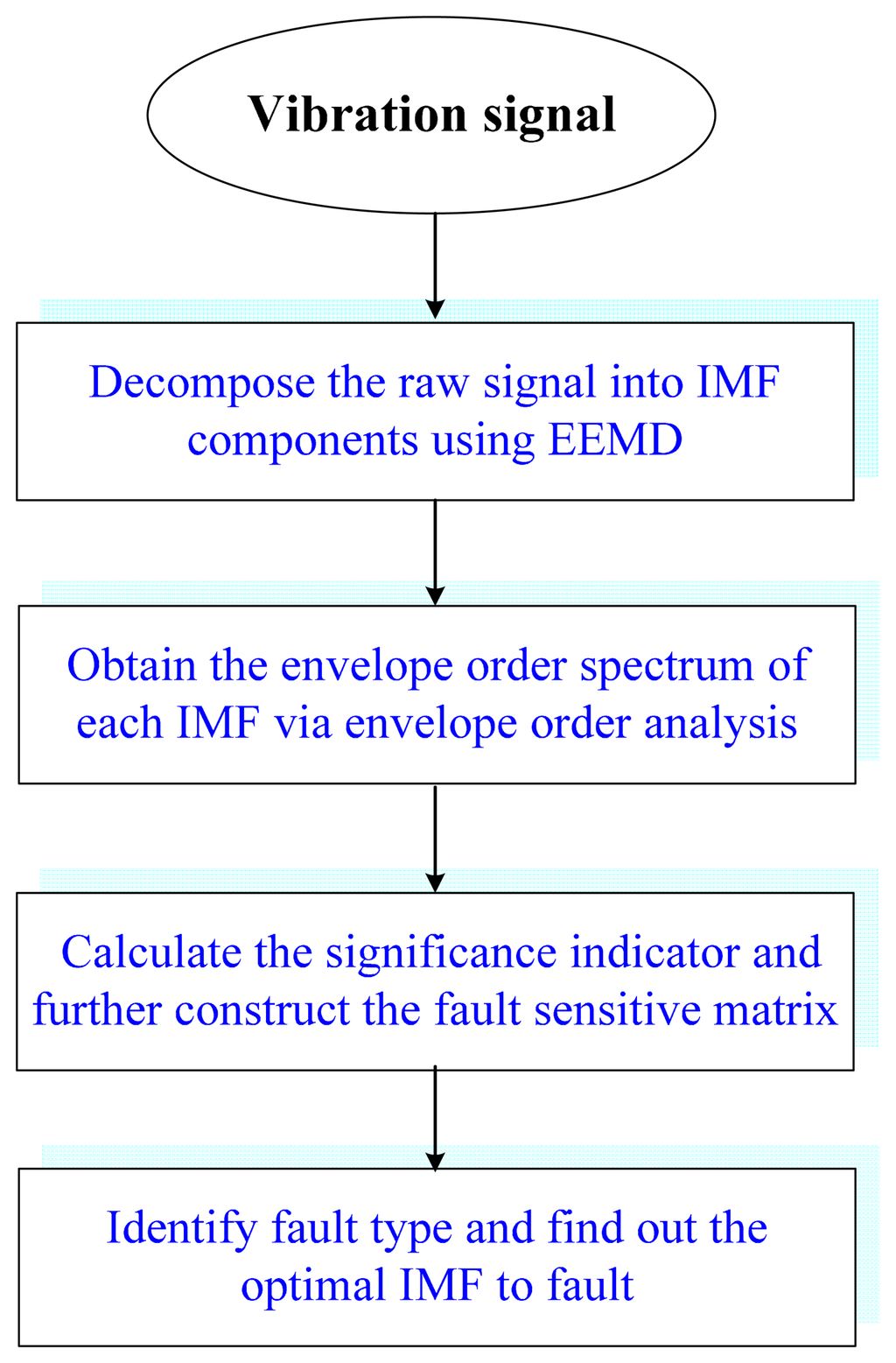 Vibration signal

Decompose the raw signal into IMF components using EEMD

Obtain the envelope order spectrum of each IMF via envelope order analysis

Calculate the significance indicator and further construct the fault sensitive matrix

Identify fault type and find out the optimal IMF to fault